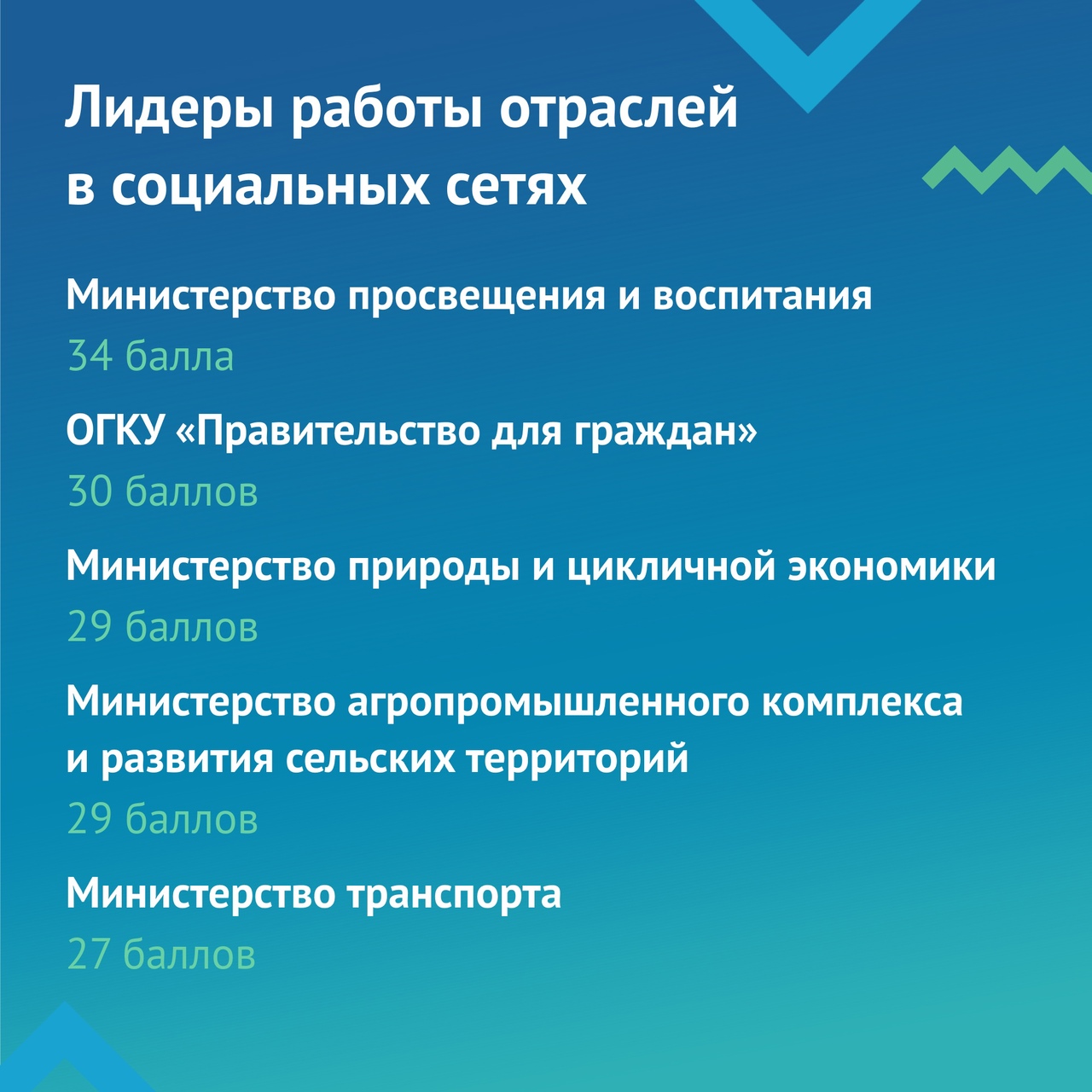 Лидеры работы отраслей в социальных сетях

Министерство просвещения и воспитания
34 балла

ОГКУ «Правительство для граждан»
30 баллов

Министерство природы и цикличной экономики
29 баллов

Министерство агропромышленного комплекса и развития сельских территорий
29 баллов

Министерство транспорта
27 баллов